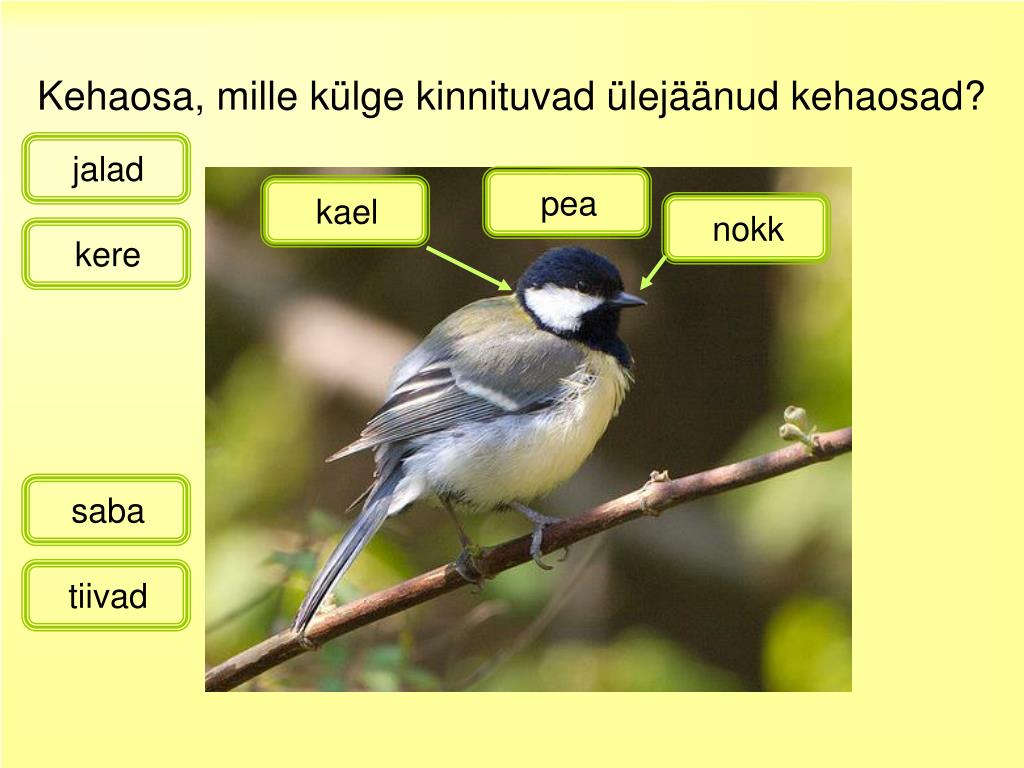 Kehaosa, mille külge kinnituvad ülejäänud kehaosad?

jalad

kere

kael

pea

nokk

saba

tiivad